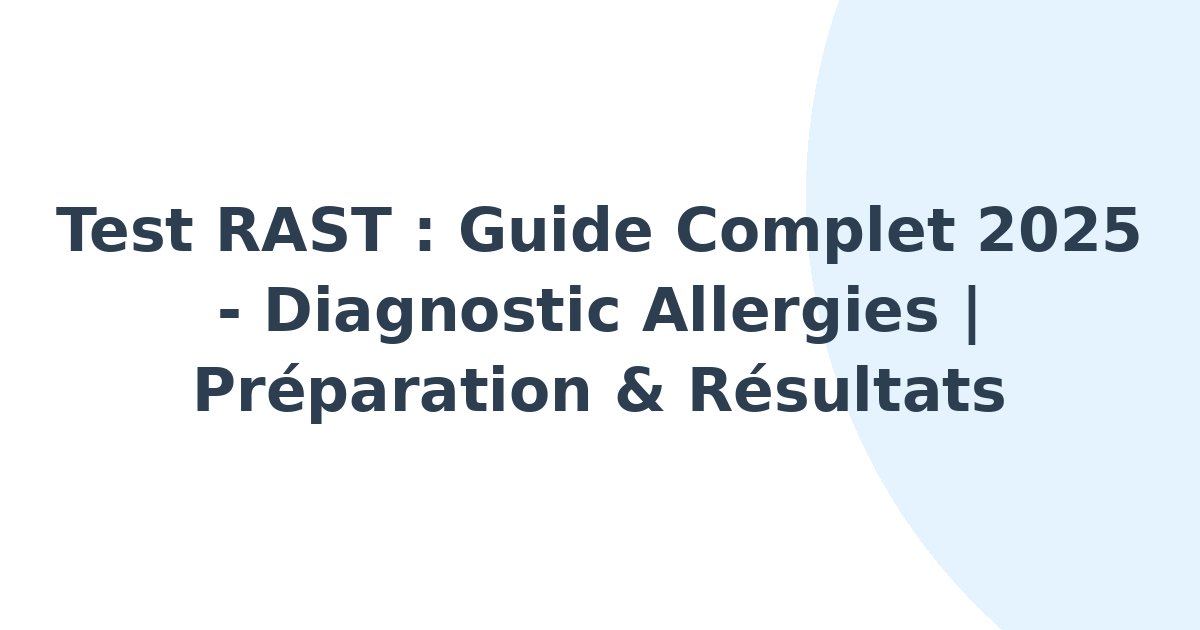 Test RAST : Guide Complet 2025 - Diagnostic Allergies | Préparation & Résultats